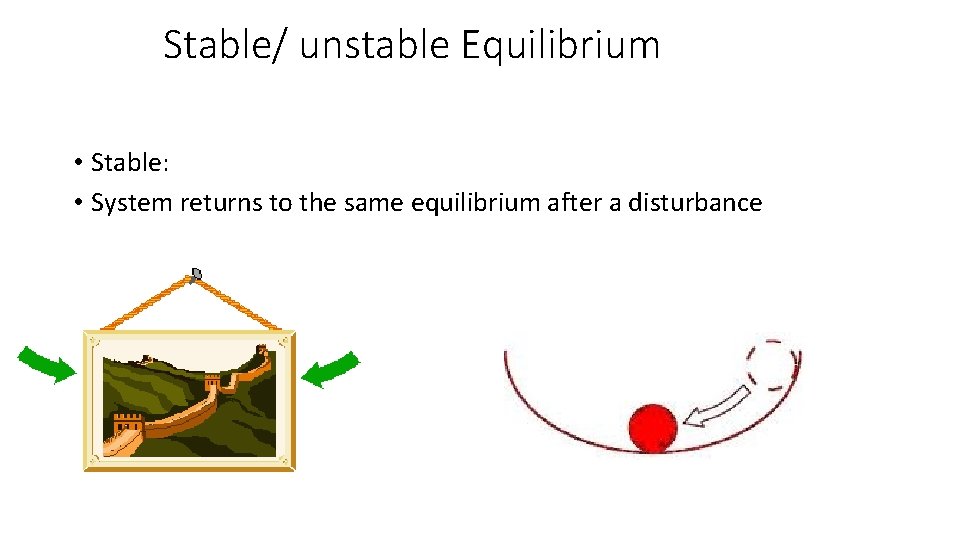 Stable/ unstable Equilibrium

• Stable:
• System returns to the same equilibrium after a disturbance